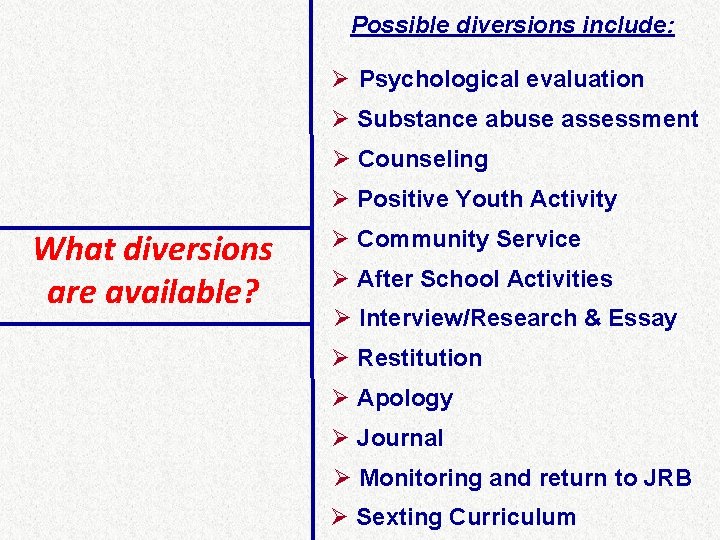 What diversions are available?

Possible diversions include:

➢ Psychological evaluation
➢ Substance abuse assessment
➢ Counseling
➢ Positive Youth Activity
➢ Community Service
➢ After School Activities
➢ Interview/Research & Essay
➢ Restitution
➢ Apology
➢ Journal
➢ Monitoring and return to JRB
➢ Sexting Curriculum